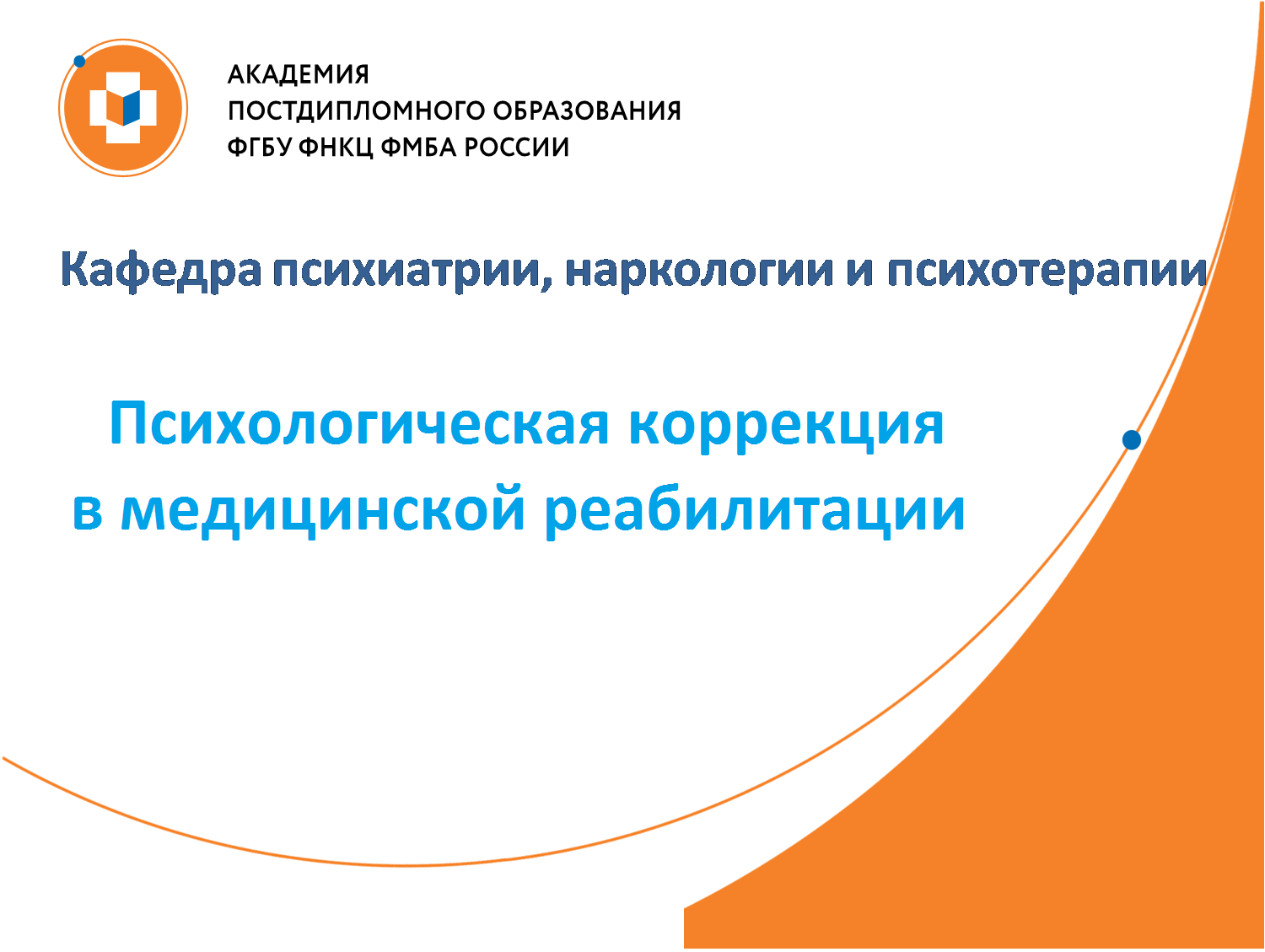 АКАДЕМИЯ
ПОСТДИПЛОМНОГО ОБРАЗОВАНИЯ
ФГБУ ФНКЦ ФМБА РОССИИ

Кафедра психиатрии, наркологии и психотерапии

Психологическая коррекция
в медицинской реабилитации